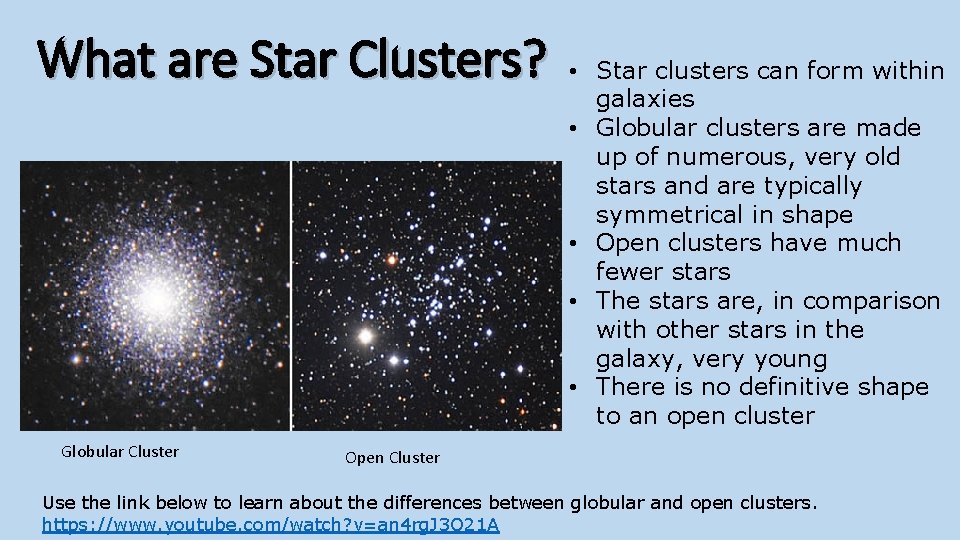 What are Star Clusters?

• Star clusters can form within galaxies
• Globular clusters are made up of numerous, very old stars and are typically symmetrical in shape
• Open clusters have much fewer stars
• The stars are, in comparison with other stars in the galaxy, very young
• There is no definitive shape to an open cluster

Globular Cluster

Open Cluster

Use the link below to learn about the differences between globular and open clusters.
https://www.youtube.com/watch?v=an4rgJ3O21A